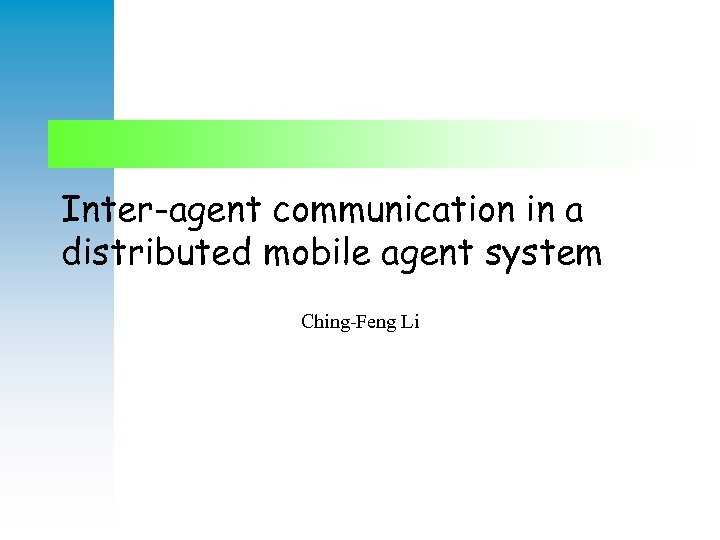 Inter-agent communication in a distributed mobile agent system

Ching-Feng Li